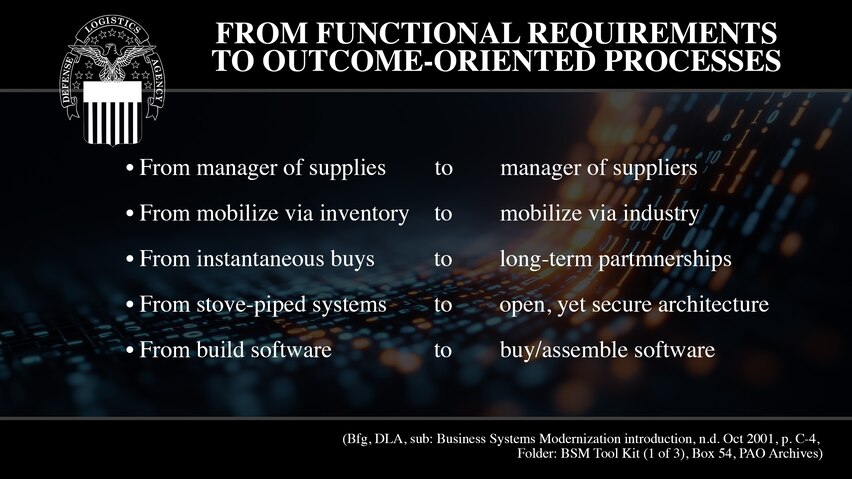 DEFENSE LOGISTICS AGENCY

FROM FUNCTIONAL REQUIREMENTS TO OUTCOME-ORIENTED PROCESSES

• From manager of supplies to manager of suppliers

• From mobilize via inventory to mobilize via industry

• From instantaneous buys to long-term partmnerships

• From stove-piped systems to open, yet secure architecture

• From build software to buy/assemble software

(Bfg, DLA, sub: Business Systems Modernization introduction, n.d. Oct 2001, p. C-4, Folder: BSM Tool Kit (1 of 3), Box 54, PAO Archives)